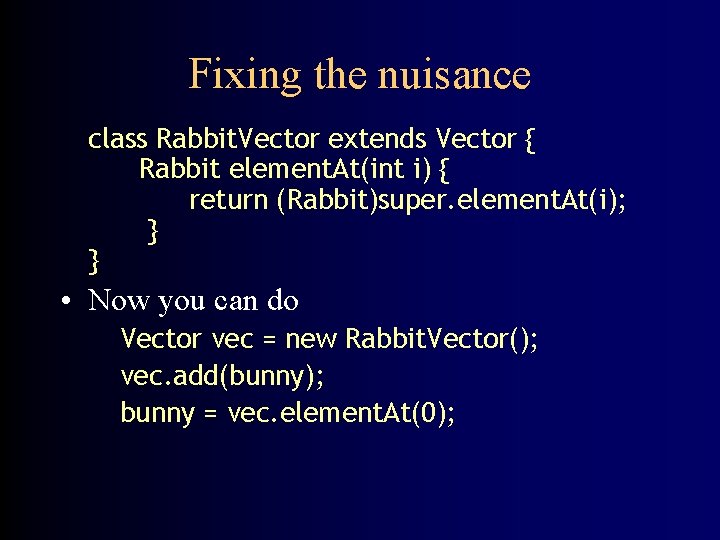 Fixing the nuisance

class RabbitVector extends Vector {
    Rabbit elementAt(int i) {
        return (Rabbit)super.elementAt(i);
    }
}

• Now you can do

Vector vec = new RabbitVector();
vec.add(bunny);
bunny = vec.elementAt(0);